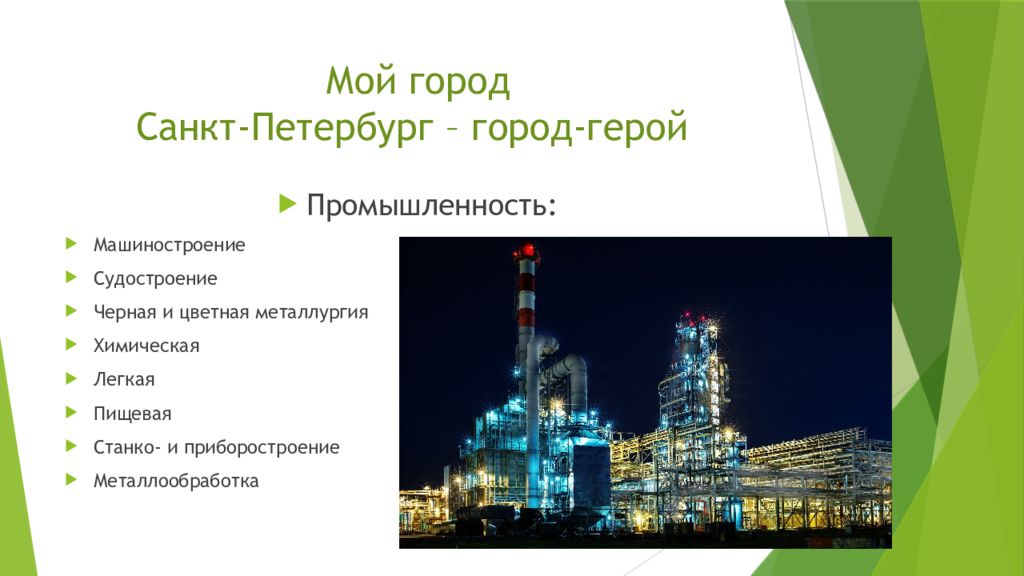 Мой город
Санкт-Петербург – город-герой

Промышленность:

Машиностроение
Судостроение
Черная и цветная металлургия
Химическая
Легкая
Пищевая
Станко- и приборостроение
Металлообработка